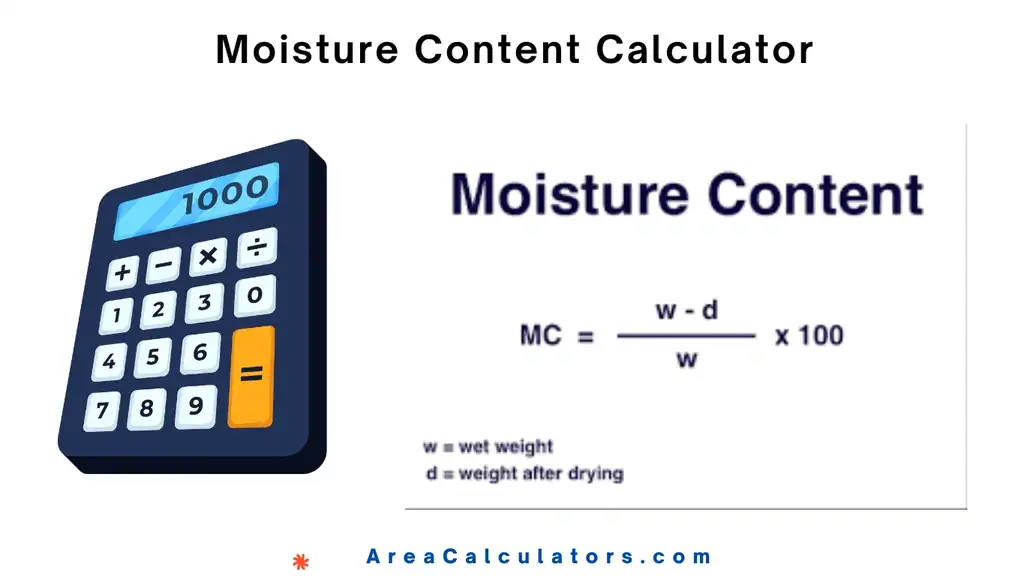 Moisture Content Calculator

1000

+ − × ÷
1 2 3 0
4 5 6 =
7 8 9

Moisture Content

$MC = \frac{w - d}{w} \times 100$

w = wet weight
d = weight after drying

AreaCalculators.com